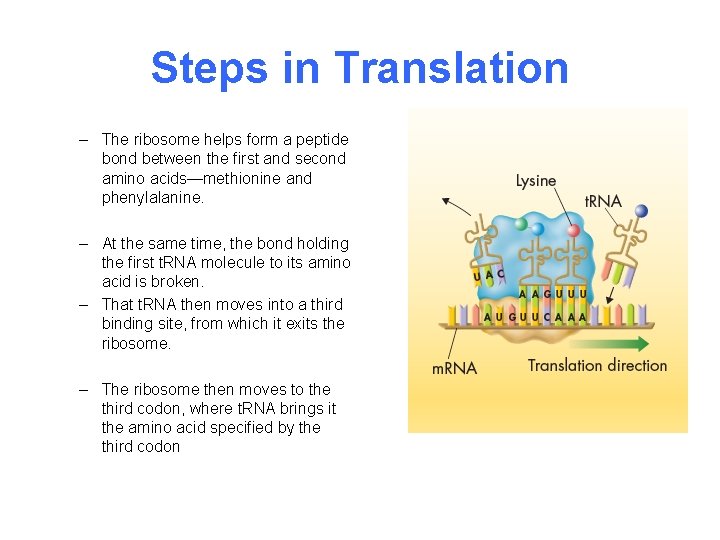 Steps in Translation

– The ribosome helps form a peptide bond between the first and second amino acids—methionine and phenylalanine.

– At the same time, the bond holding the first tRNA molecule to its amino acid is broken.
– That tRNA then moves into a third binding site, from which it exits the ribosome.

– The ribosome then moves to the third codon, where tRNA brings it the amino acid specified by the third codon

Lysine
tRNA
U A C
A A G U U U
A U G U U C A A A
mRNA
Translation direction